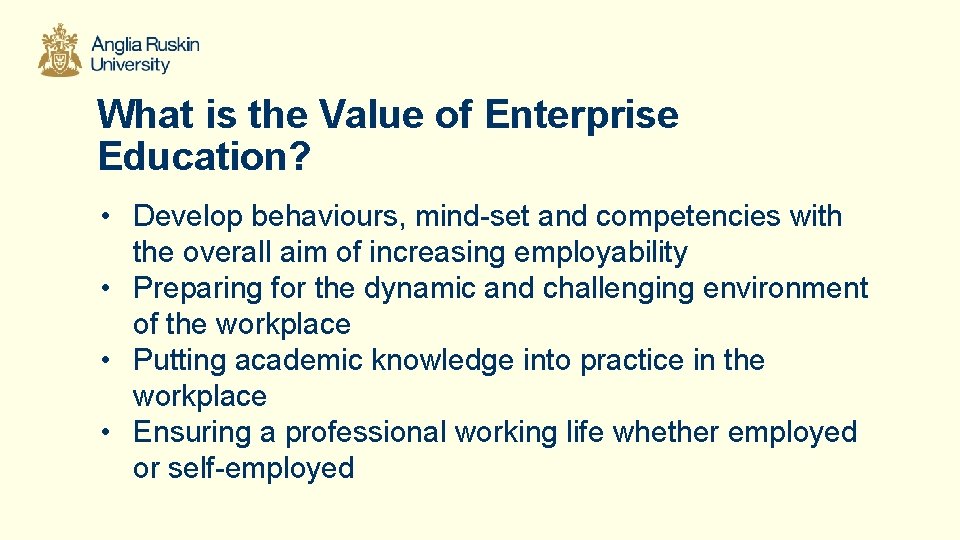 Anglia Ruskin University

What is the Value of Enterprise Education?

• Develop behaviours, mind-set and competencies with the overall aim of increasing employability
• Preparing for the dynamic and challenging environment of the workplace
• Putting academic knowledge into practice in the workplace
• Ensuring a professional working life whether employed or self-employed